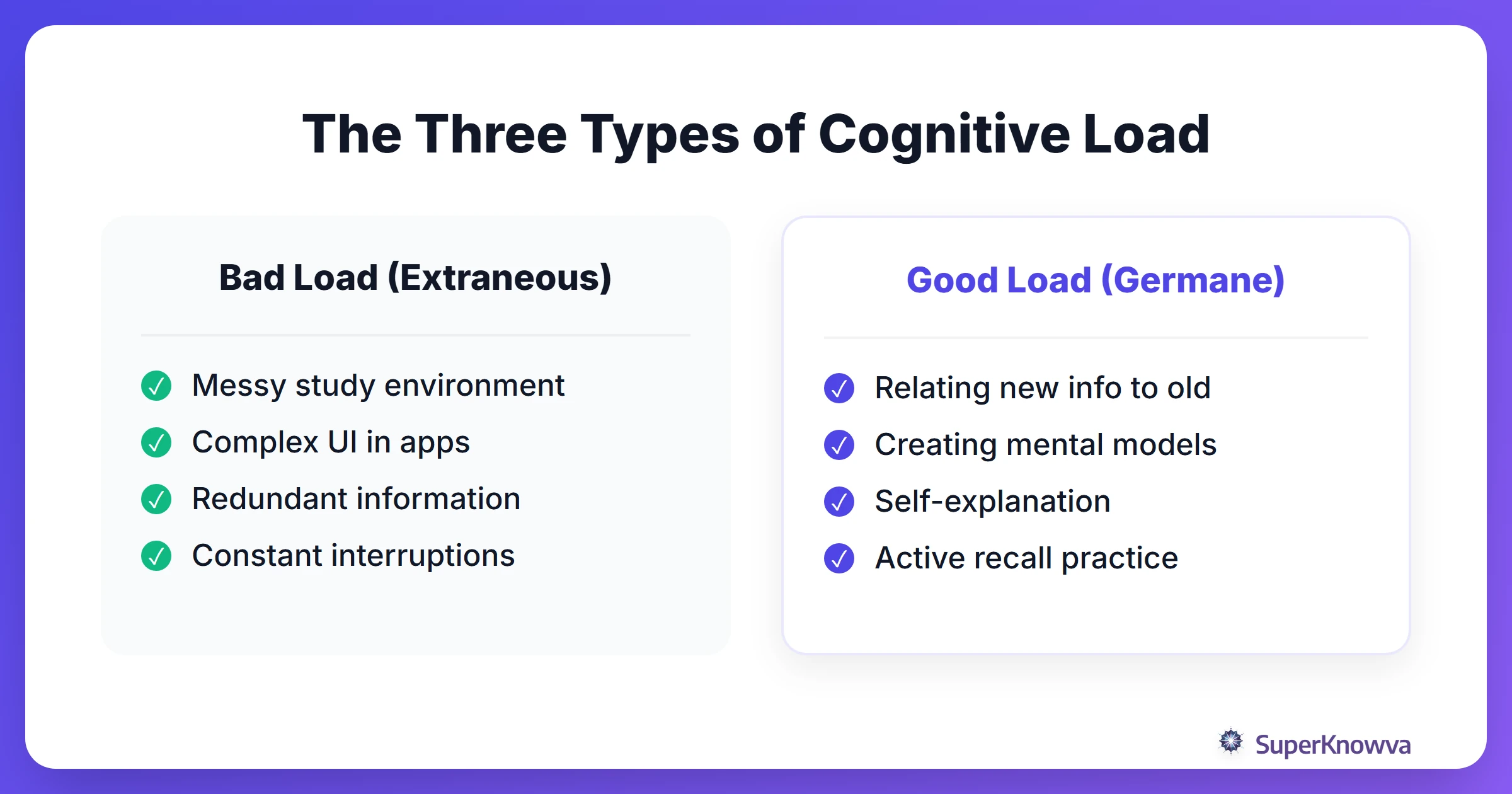 The Three Types of Cognitive Load

Bad Load (Extraneous)

✓ Messy study environment
✓ Complex UI in apps
✓ Redundant information
✓ Constant interruptions

Good Load (Germane)

✓ Relating new info to old
✓ Creating mental models
✓ Self-explanation
✓ Active recall practice

SuperKnowva